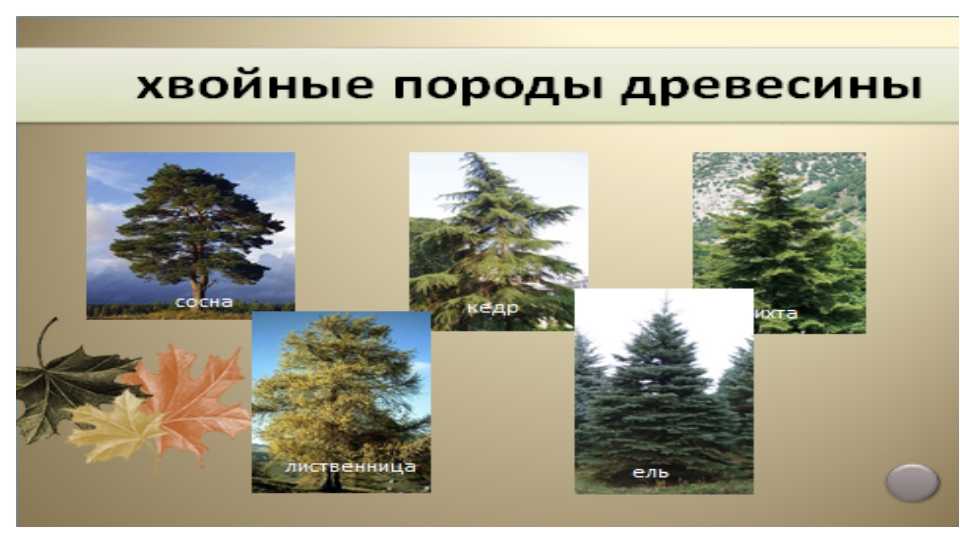 хвойные породы древесины

сосна

кедр

ихта

лиственница

ель